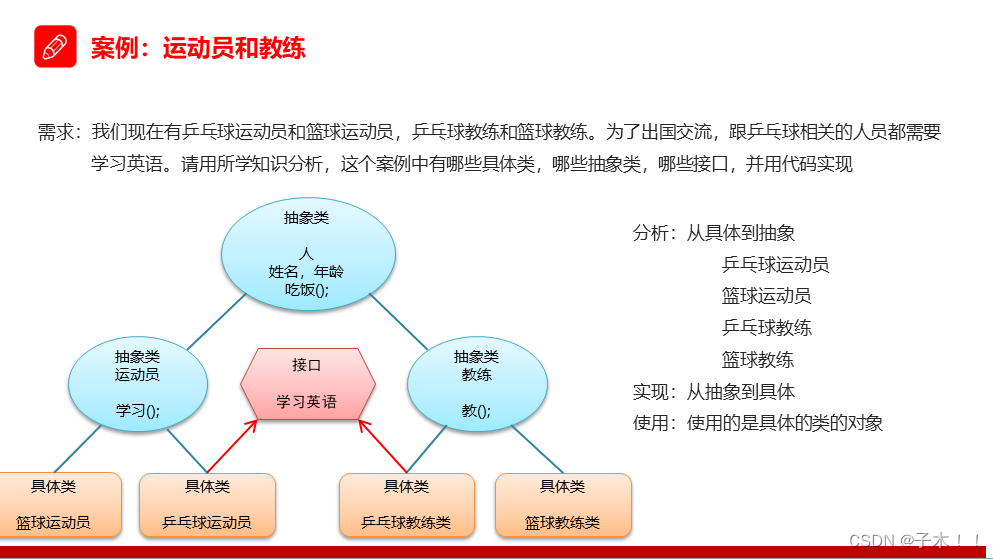 案例：运动员和教练

需求：我们现在有乒乓球运动员和篮球运动员，乒乓球教练和篮球教练。为了出国交流，跟乒乓球相关的人员都需要学习英语。请用所学知识分析，这个案例中有哪些具体类，哪些抽象类，哪些接口，并用代码实现

抽象类

人
姓名，年龄
吃饭();

抽象类
运动员

学习();

接口

学习英语

抽象类
教练

教();

具体类

篮球运动员

具体类

乒乓球运动员

具体类

乒乓球教练类

具体类

篮球教练类

分析：从具体到抽象
乒乓球运动员
篮球运动员
乒乓球教练
篮球教练
实现：从抽象到具体
使用：使用的是具体的类的对象

CSDN @子木！！